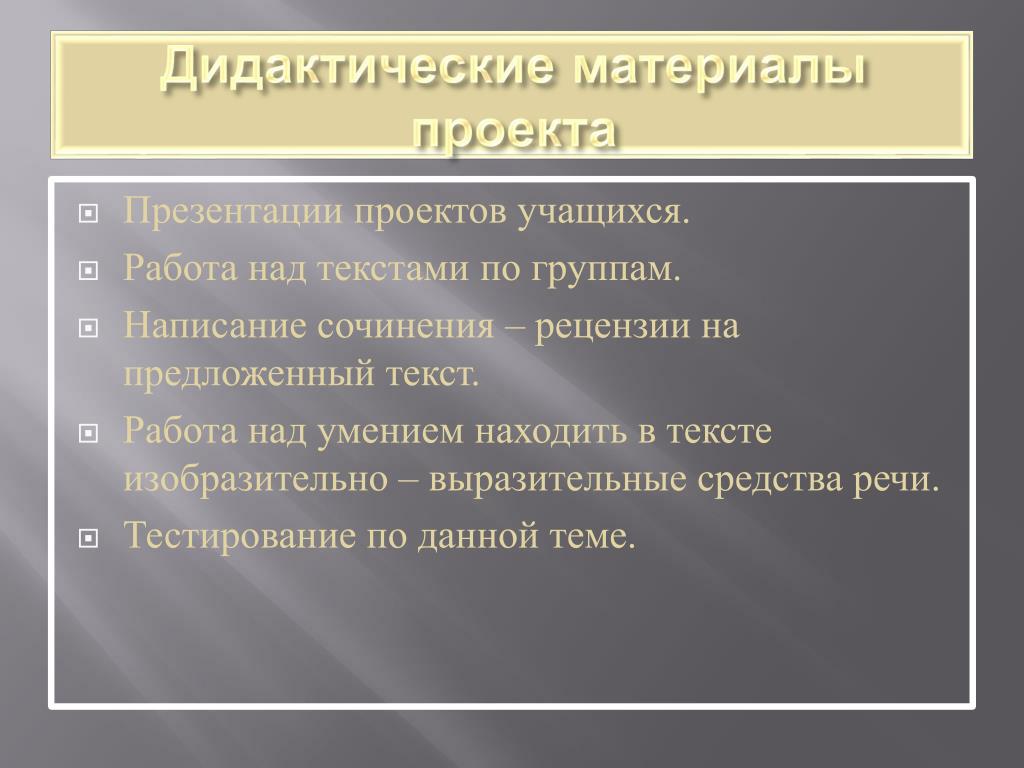 Дидактические материалы проекта

Презентации проектов учащихся.

Работа над текстами по группам.

Написание сочинения – рецензии на предложенный текст.

Работа над умением находить в тексте изобразительно – выразительные средства речи.

Тестирование по данной теме.